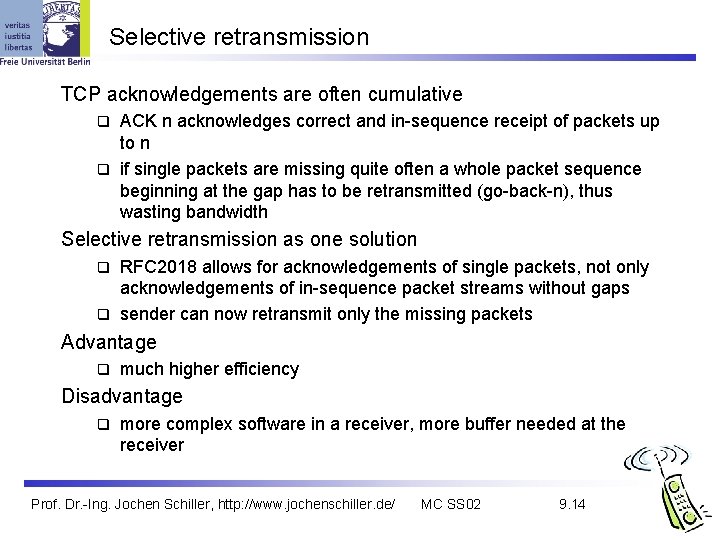 veritas
iustitia
libertas
Freie Universität Berlin

Selective retransmission

TCP acknowledgements are often cumulative

❑ ACK n acknowledges correct and in-sequence receipt of packets up to n

❑ if single packets are missing quite often a whole packet sequence beginning at the gap has to be retransmitted (go-back-n), thus wasting bandwidth

Selective retransmission as one solution

❑ RFC2018 allows for acknowledgements of single packets, not only acknowledgements of in-sequence packet streams without gaps

❑ sender can now retransmit only the missing packets

Advantage

❑ much higher efficiency

Disadvantage

❑ more complex software in a receiver, more buffer needed at the receiver

Prof. Dr.-Ing. Jochen Schiller, http://www.jochenschiller.de/ MC SS02 9.14